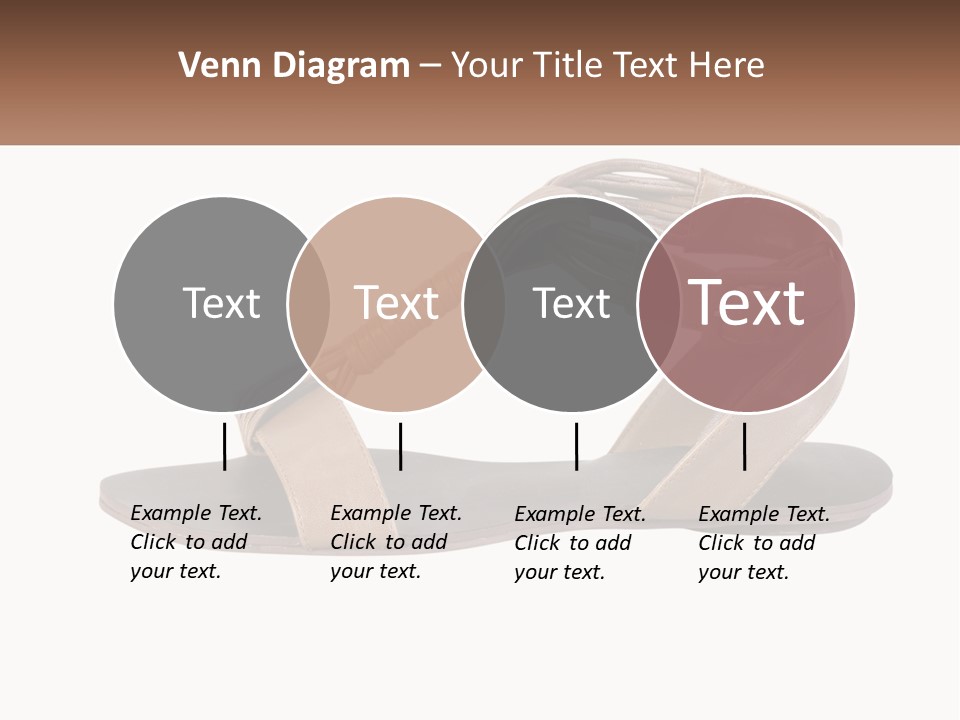 Venn Diagram – Your Title Text Here

Text

Text

Text

Text

Example Text. Click to add your text.

Example Text. Click to add your text.

Example Text. Click to add your text.

Example Text. Click to add your text.